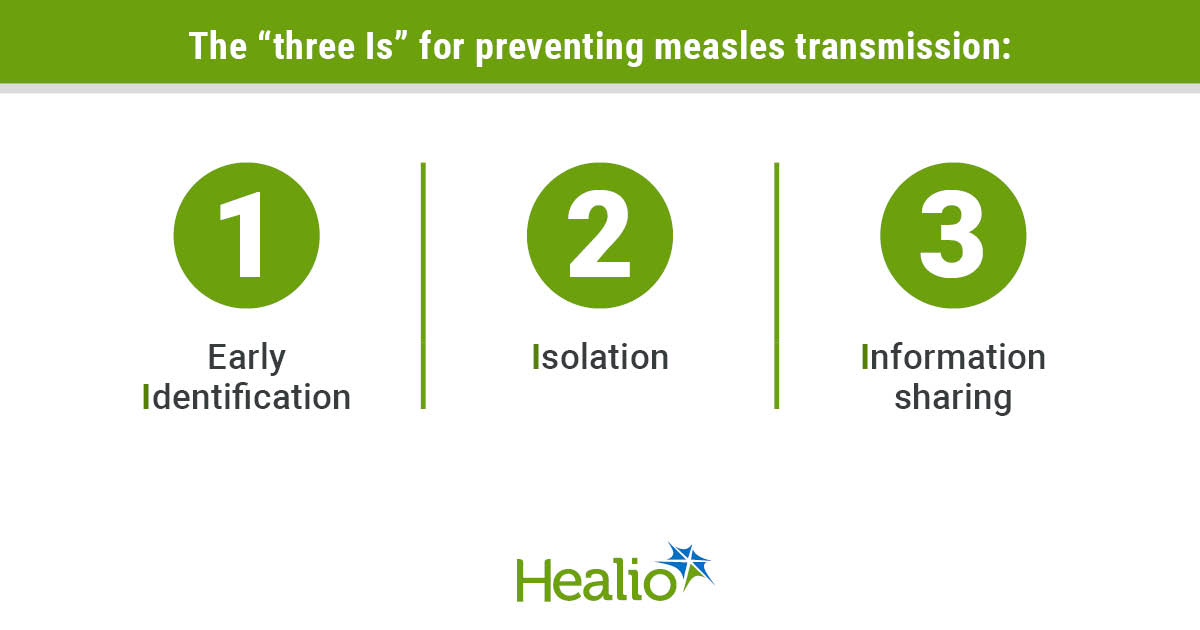 The “three Is” for preventing measles transmission:

1

Early Identification

2

Isolation

3

Information sharing

Healio